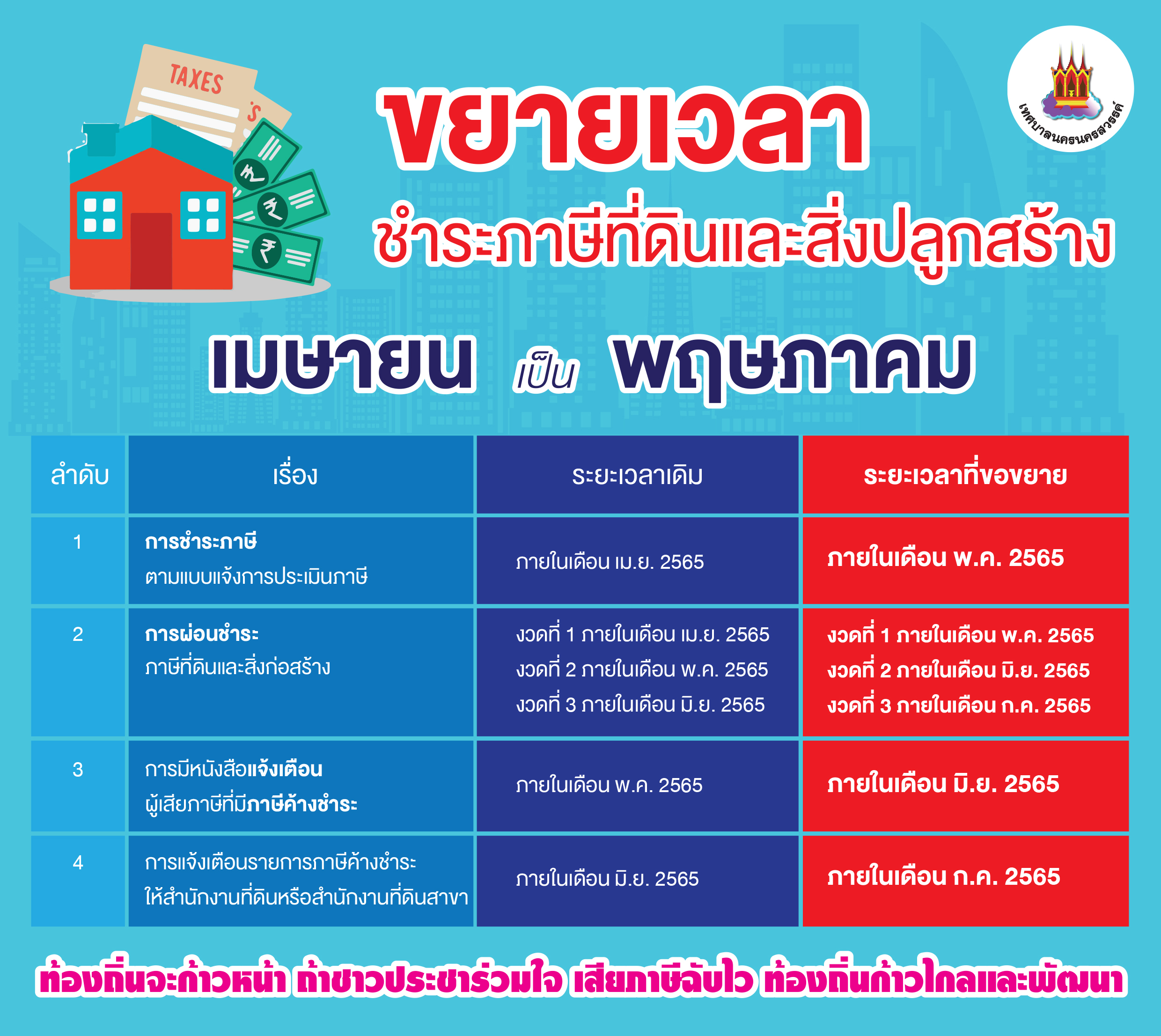 TAXES

เทศบาลนครนครสวรรค์

ขยายเวลา
ชำระภาษีที่ดินและสิ่งปลูกสร้าง

เมษายน เป็น พฤษภาคม

| ลำดับ | เรื่อง | ระยะเวลาเดิม | ระยะเวลาที่ขอขยาย |
|---|---|---|---|
| 1 | การชำระภาษี ตามแบบแจ้งการประเมินภาษี | ภายในเดือน เม.ย. 2565 | ภายในเดือน พ.ค. 2565 |
| 2 | การผ่อนชำระ ภาษีที่ดินและสิ่งก่อสร้าง | งวดที่ 1 ภายในเดือน เม.ย. 2565 งวดที่ 2 ภายในเดือน พ.ค. 2565 งวดที่ 3 ภายในเดือน มิ.ย. 2565 | งวดที่ 1 ภายในเดือน พ.ค. 2565 งวดที่ 2 ภายในเดือน มิ.ย. 2565 งวดที่ 3 ภายในเดือน ก.ค. 2565 |
| 3 | การมีหนังสือแจ้งเตือน ผู้เสียภาษีที่มีภาษีค้างชำระ | ภายในเดือน พ.ค. 2565 | ภายในเดือน มิ.ย. 2565 |
| 4 | การแจ้งเตือนรายการภาษีค้างชำระ ให้สำนักงานที่ดินหรือสำนักงานที่ดินสาขา | ภายในเดือน มิ.ย. 2565 | ภายในเดือน ก.ค. 2565 |

ท้องถิ่นจะก้าวหน้า ถ้าชาวประชาร่วมใจ เสียภาษีฉับไว ท้องถิ่นก้าวไกลและพัฒนา